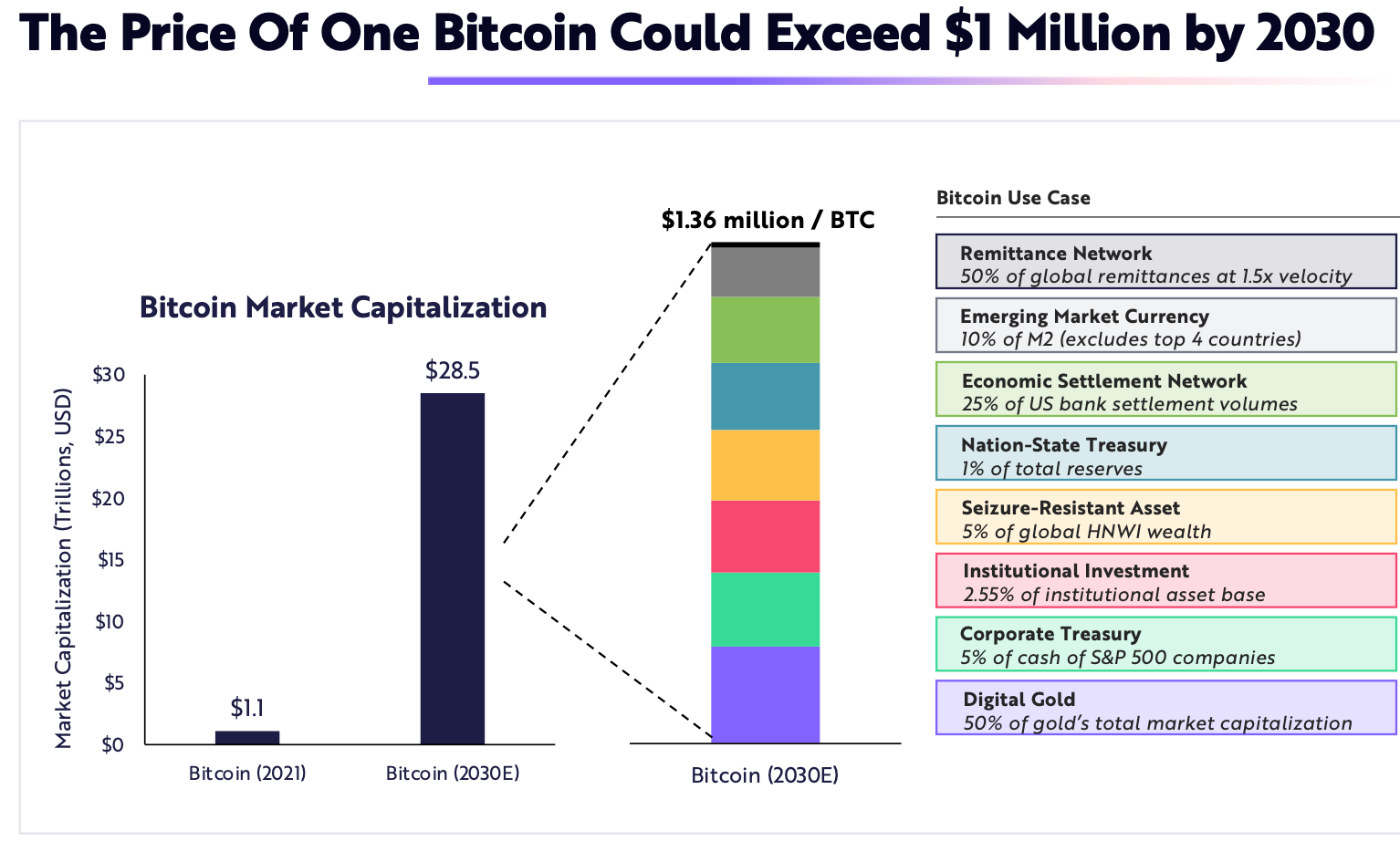 The Price Of One Bitcoin Could Exceed $1 Million by 2030

Bitcoin Market Capitalization

Market Capitalization (Trillions, USD)

$30
$25
$20
$15
$10
$5
$0

$1.1
$28.5

Bitcoin (2021)
Bitcoin (2030E)

$1.36 million / BTC

Bitcoin (2030E)

Bitcoin Use Case

Remittance Network
50% of global remittances at 1.5x velocity

Emerging Market Currency
10% of M2 (excludes top 4 countries)

Economic Settlement Network
25% of US bank settlement volumes

Nation-State Treasury
1% of total reserves

Seizure-Resistant Asset
5% of global HNWI wealth

Institutional Investment
2.55% of institutional asset base

Corporate Treasury
5% of cash of S&P 500 companies

Digital Gold
50% of gold's total market capitalization